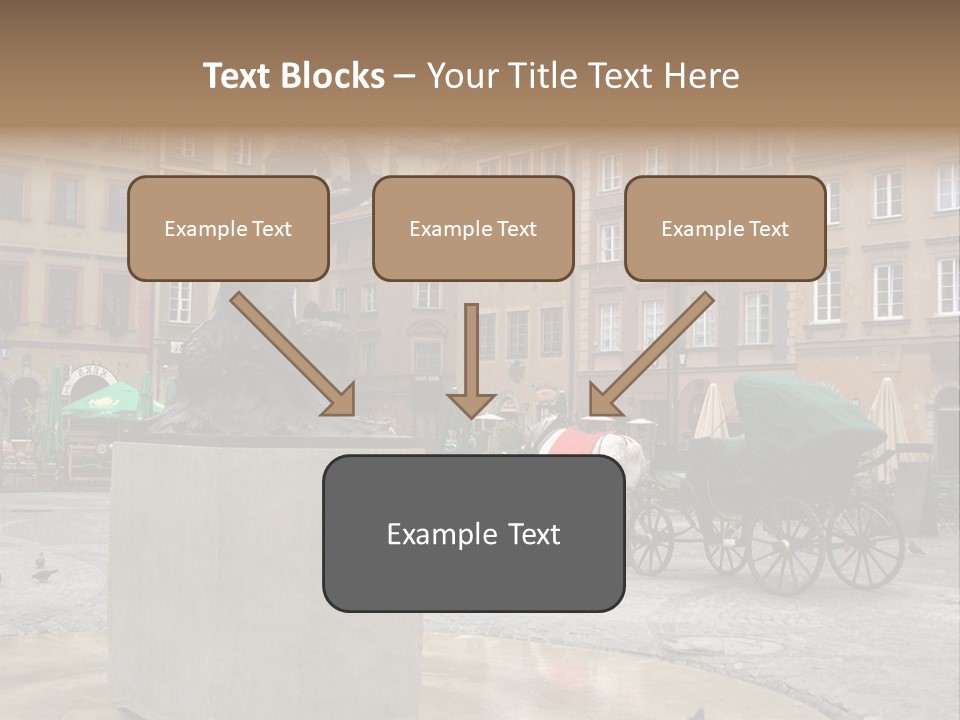 Text Blocks – Your Title Text Here

Example Text

Example Text

Example Text

Example Text